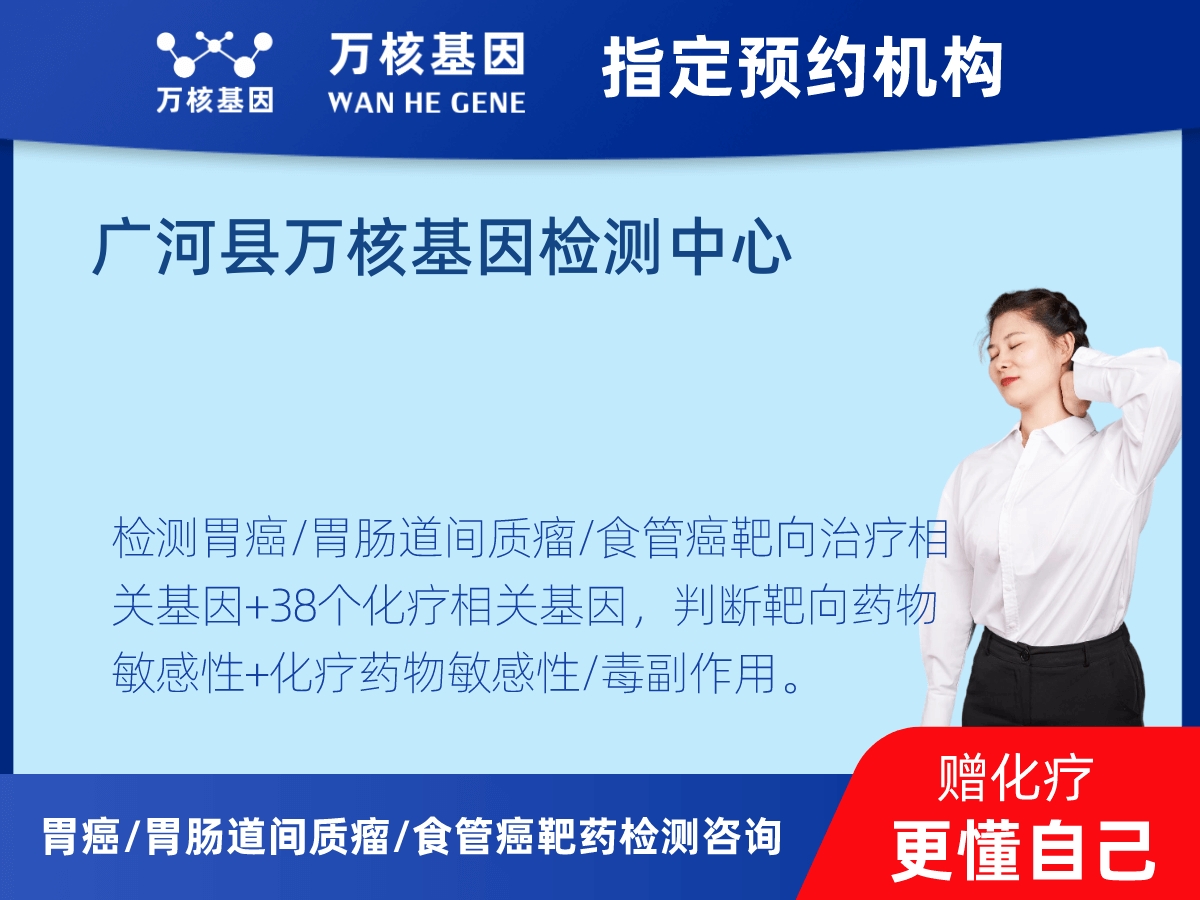 万核基因

万核基因
WAN HE GENE

指定预约机构

广河县万核基因检测中心

检测胃癌/胃肠道间质瘤/食管癌靶向治疗相关基因+38个化疗相关基因，判断靶向药物敏感性+化疗药物敏感性/毒副作用。

胃癌/胃肠道间质瘤/食管癌靶药检测咨询

赠化疗
更懂自己